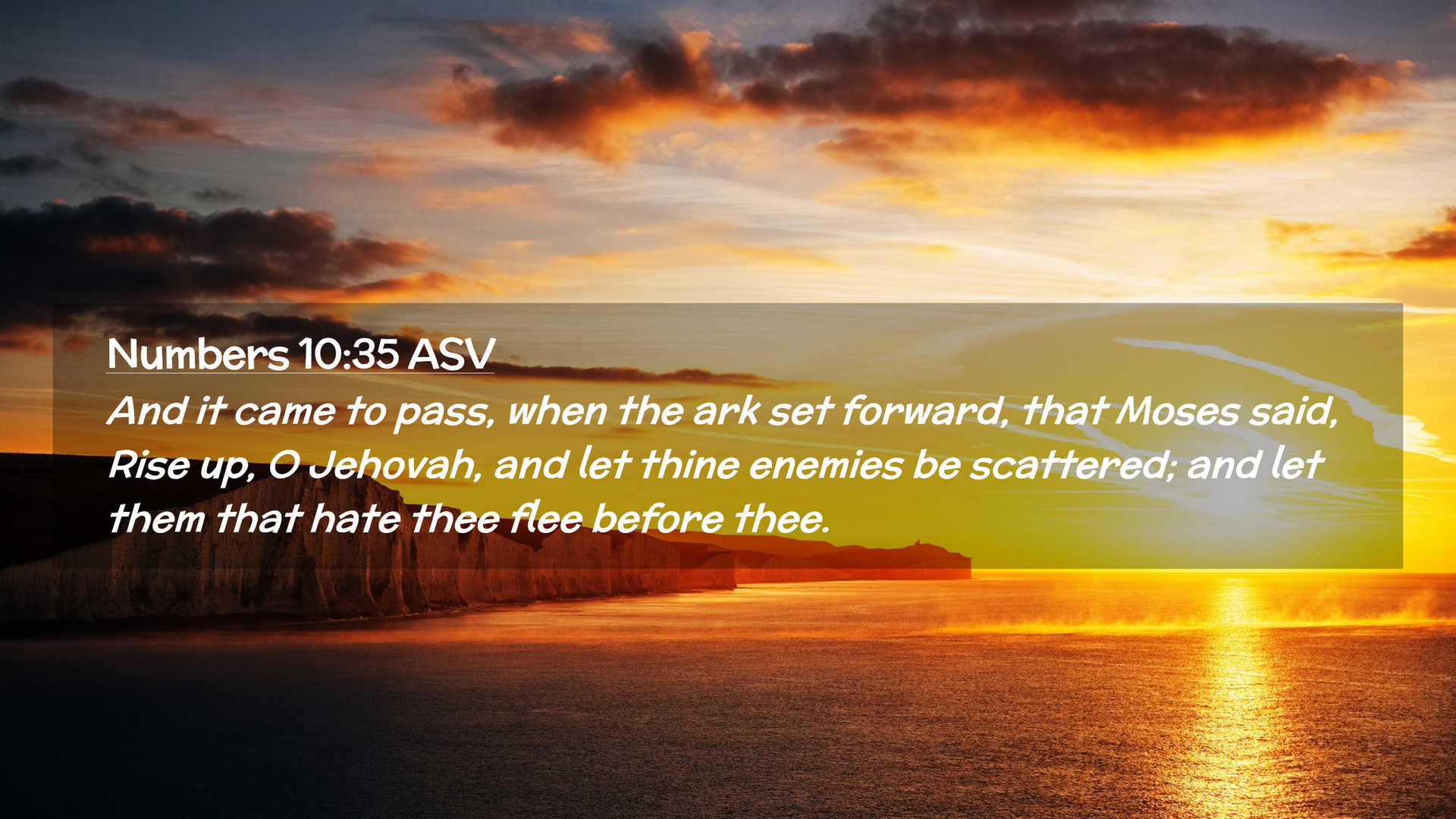 Numbers 10:35 ASV

And it came to pass, when the ark set forward, that Moses said, Rise up, O Jehovah, and let thine enemies be scattered; and let them that hate thee flee before thee.